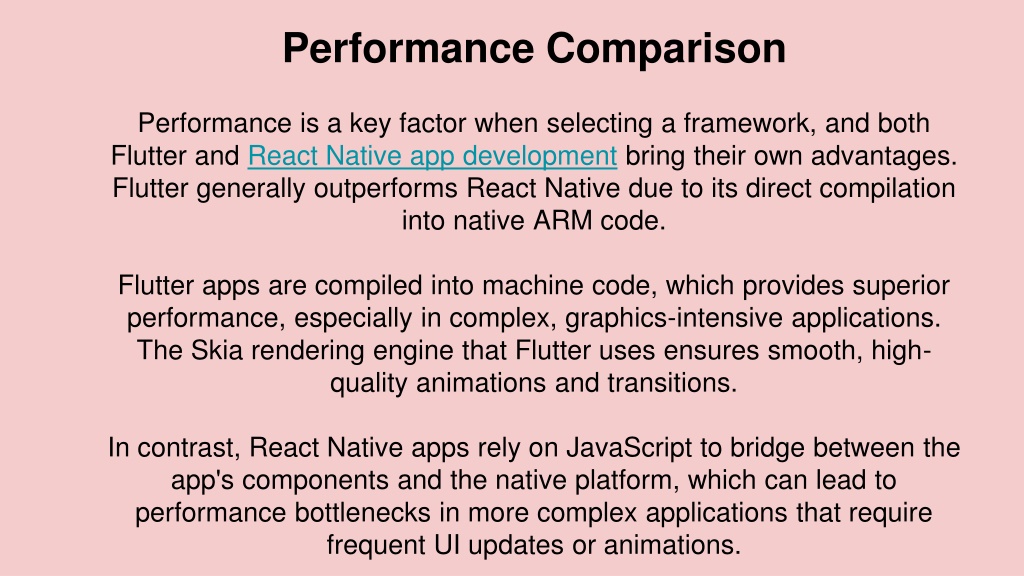 Performance Comparison

Performance is a key factor when selecting a framework, and both Flutter and React Native app development bring their own advantages. Flutter generally outperforms React Native due to its direct compilation into native ARM code.

Flutter apps are compiled into machine code, which provides superior performance, especially in complex, graphics-intensive applications. The Skia rendering engine that Flutter uses ensures smooth, high-quality animations and transitions.

In contrast, React Native apps rely on JavaScript to bridge between the app's components and the native platform, which can lead to performance bottlenecks in more complex applications that require frequent UI updates or animations.